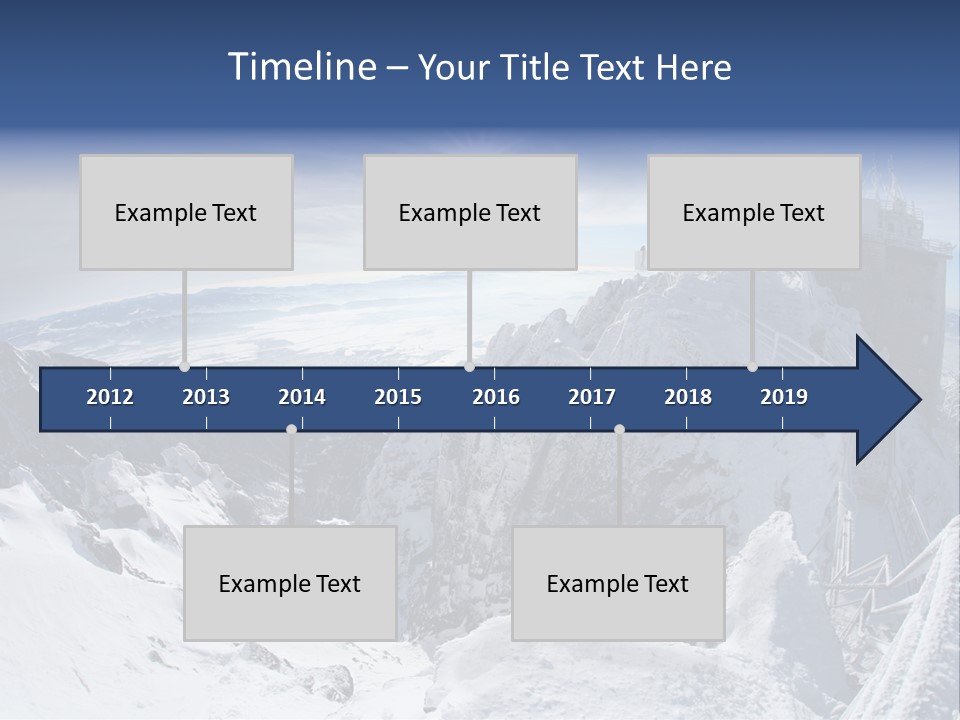 Timeline – Your Title Text Here

Example Text

Example Text

Example Text

2012 2013 2014 2015 2016 2017 2018 2019

Example Text

Example Text